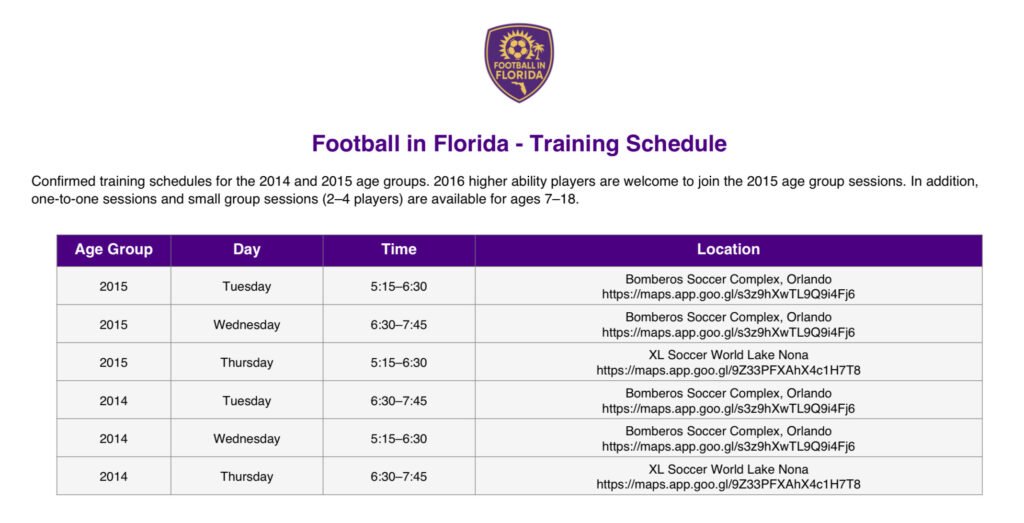 FOOTBALL IN FLORIDA

Football in Florida - Training Schedule

Confirmed training schedules for the 2014 and 2015 age groups. 2016 higher ability players are welcome to join the 2015 age group sessions. In addition, one-to-one sessions and small group sessions (2–4 players) are available for ages 7–18.

| Age Group | Day | Time | Location |
|---|---|---|---|
| 2015 | Tuesday | 5:15–6:30 | Bomberos Soccer Complex, Orlando https://maps.app.goo.gl/s3z9hXwTL9Q9i4Fj6 |
| 2015 | Wednesday | 6:30–7:45 | Bomberos Soccer Complex, Orlando https://maps.app.goo.gl/s3z9hXwTL9Q9i4Fj6 |
| 2015 | Thursday | 5:15–6:30 | XL Soccer World Lake Nona https://maps.app.goo.gl/9Z33PFXAhX4c1H7T8 |
| 2014 | Tuesday | 6:30–7:45 | Bomberos Soccer Complex, Orlando https://maps.app.goo.gl/s3z9hXwTL9Q9i4Fj6 |
| 2014 | Wednesday | 5:15–6:30 | Bomberos Soccer Complex, Orlando https://maps.app.goo.gl/s3z9hXwTL9Q9i4Fj6 |
| 2014 | Thursday | 6:30–7:45 | XL Soccer World Lake Nona https://maps.app.goo.gl/9Z33PFXAhX4c1H7T8 |